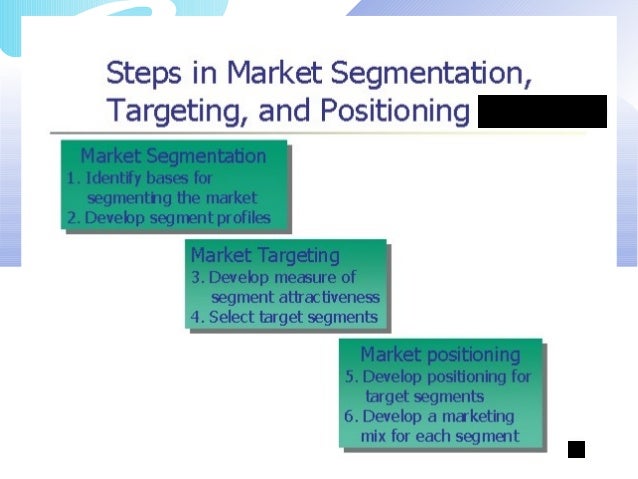 Steps in Market Segmentation, Targeting, and Positioning

Market Segmentation
1. Identify bases for segmenting the market
2. Develop segment profiles

Market Targeting
3. Develop measure of segment attractiveness
4. Select target segments

Market positioning
5. Develop positioning for target segments
6. Develop a marketing mix for each segment